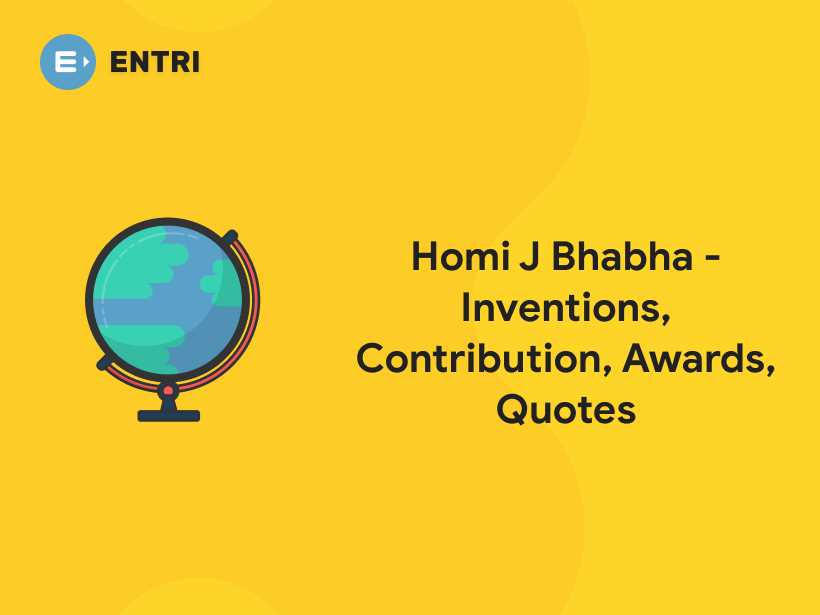 ENTRI

Homi J Bhabha - Inventions, Contribution, Awards, Quotes